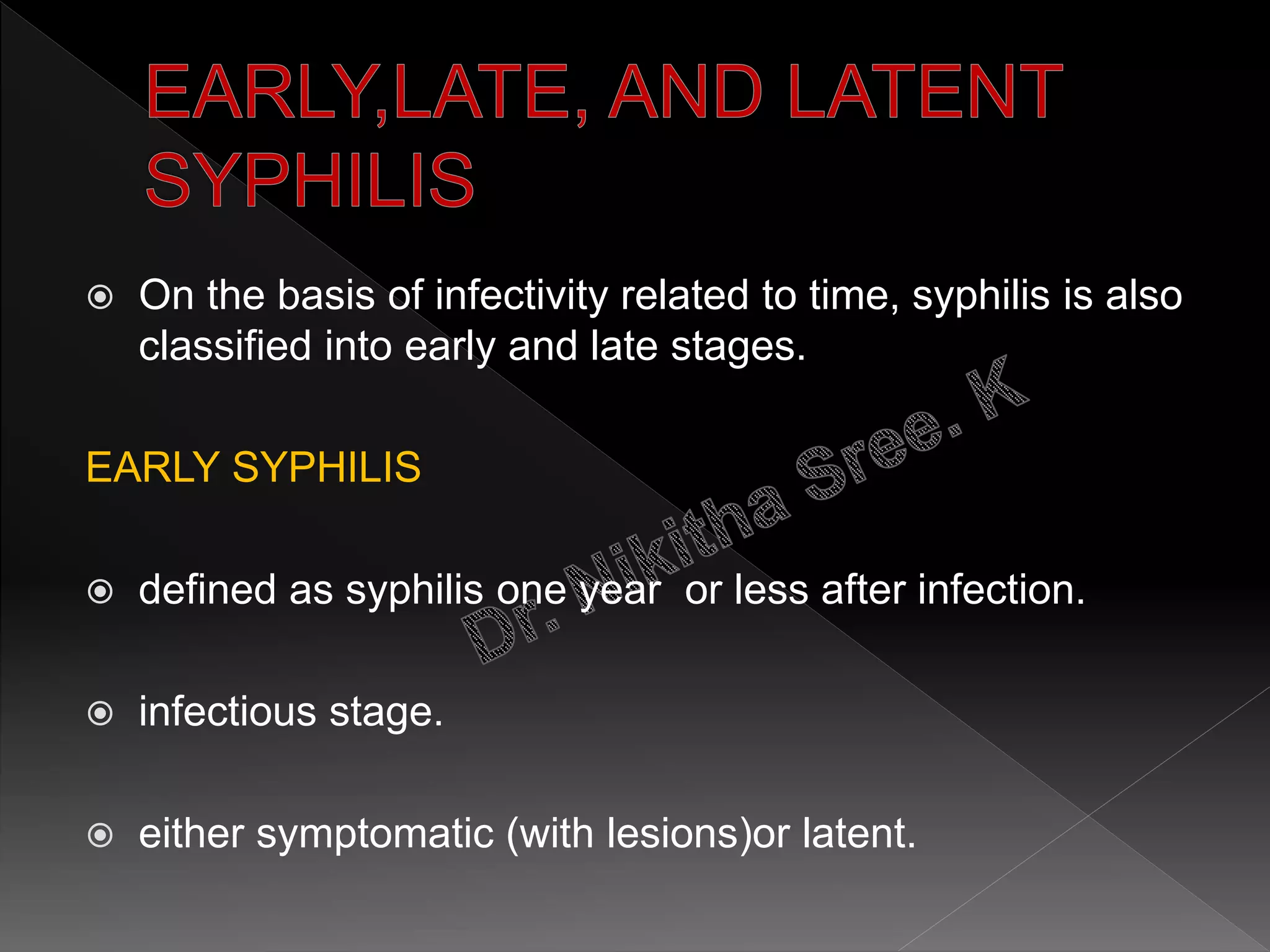 EARLY,LATE, AND LATENT SYPHILIS

On the basis of infectivity related to time, syphilis is also classified into early and late stages.

EARLY SYPHILIS

defined as syphilis one year  or less after infection.

infectious stage.

either symptomatic (with lesions)or latent.

Dr. Nikitha Sree. K